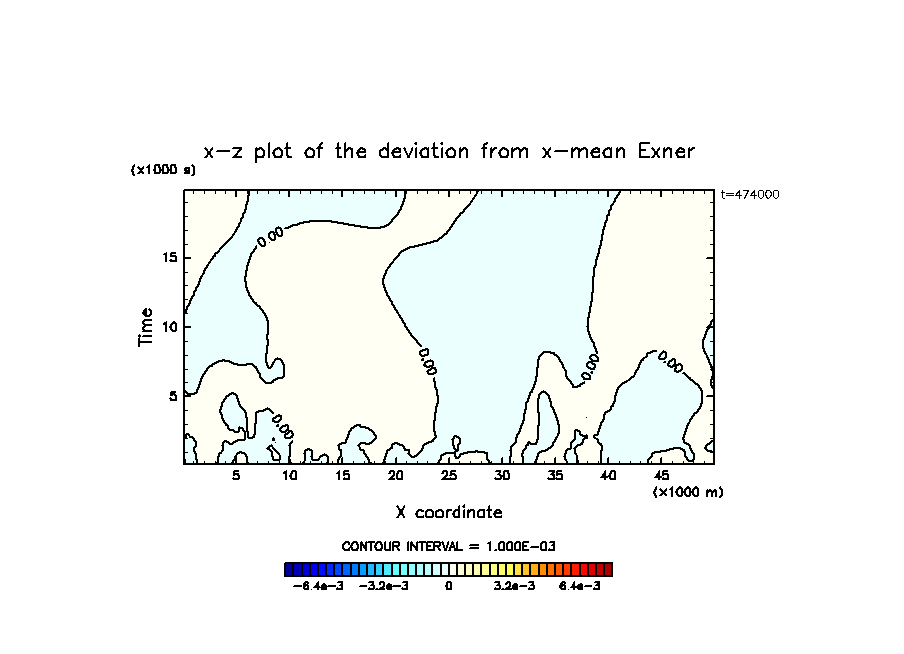 x−z plot of the deviation from x−mean Exner

(x1000 s)

t=474000

Time

15

10

5

0.00

0.00

0.00

0.00

0.00

5 10 15 20 25 30 35 40 45

(x1000 m)

X coordinate

CONTOUR INTERVAL = 1.000E−03

−6.4e−3 −3.2e−3 0 3.2e−3 6.4e−3